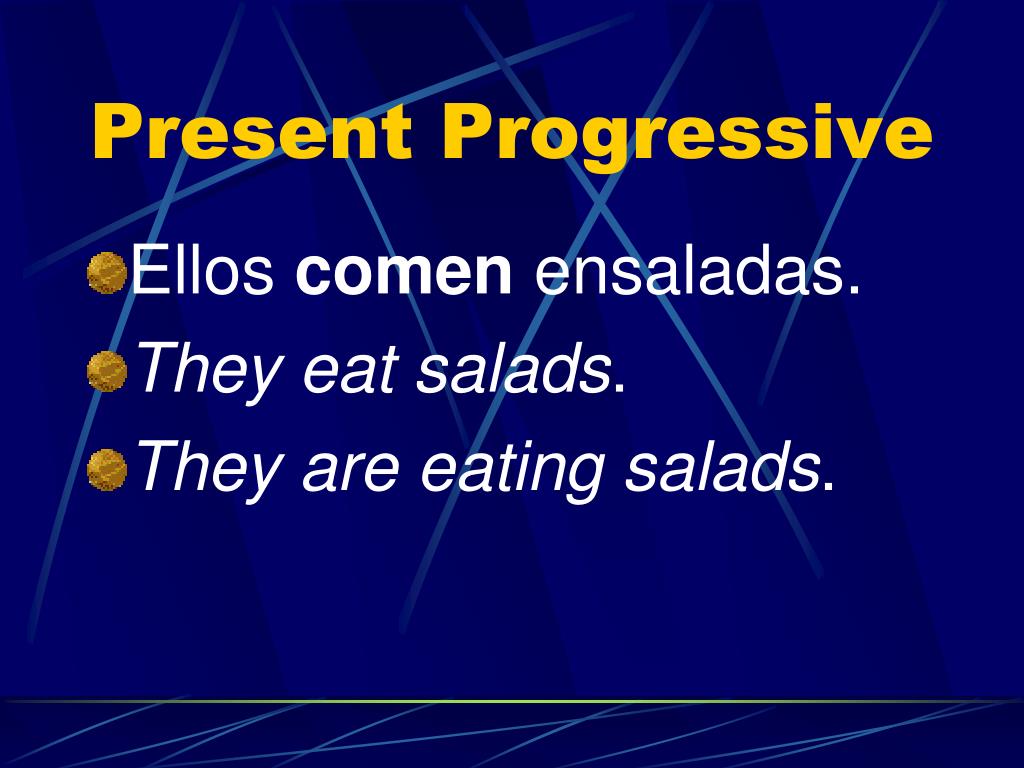 Present Progressive

Ellos comen ensaladas.

They eat salads.

They are eating salads.